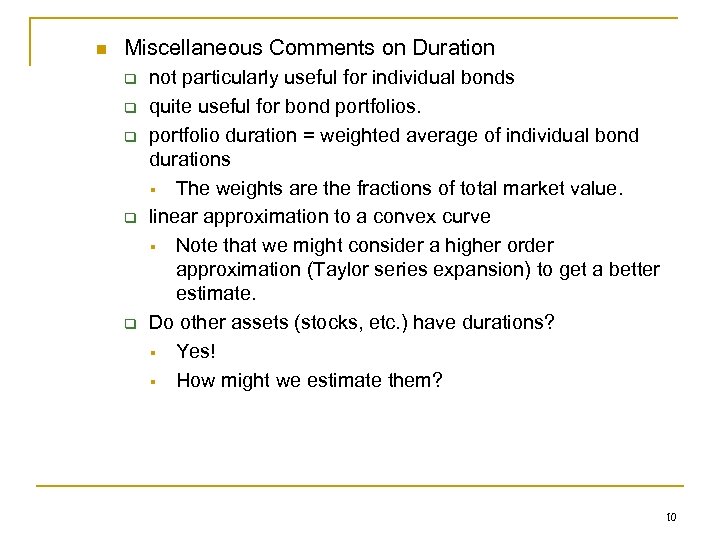 Miscellaneous Comments on Duration

not particularly useful for individual bonds

quite useful for bond portfolios.

portfolio duration = weighted average of individual bond durations

The weights are the fractions of total market value.

linear approximation to a convex curve

Note that we might consider a higher order approximation (Taylor series expansion) to get a better estimate.

Do other assets (stocks, etc.) have durations?

Yes!

How might we estimate them?

10